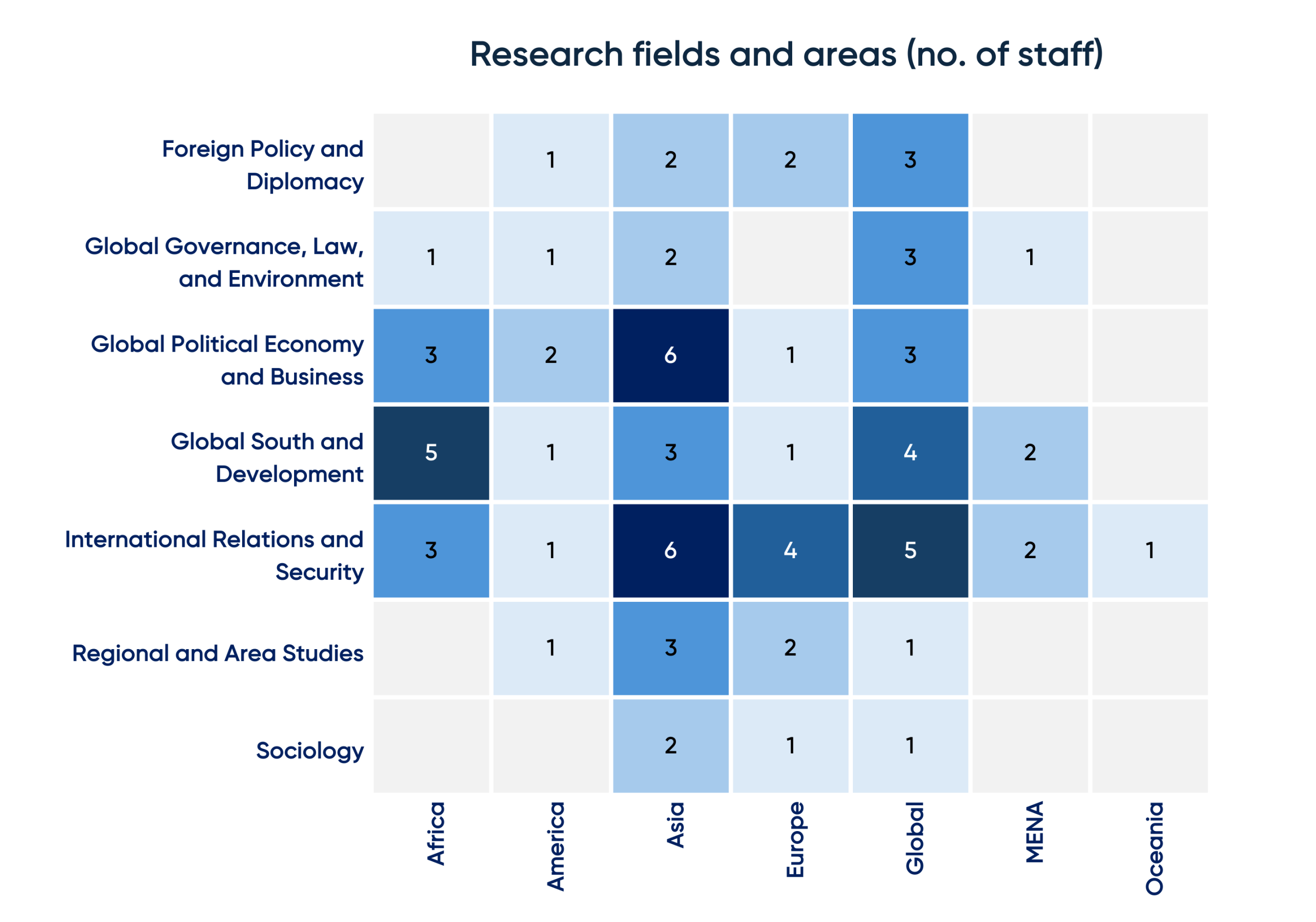 Research fields and areas (no. of staff)

| | Africa | America | Asia | Europe | Global | MENA | Oceania |
|---|---|---|---|---|---|---|---|
| Foreign Policy and Diplomacy | | 1 | 2 | 2 | 3 | | |
| Global Governance, Law, and Environment | 1 | 1 | 2 | | 3 | 1 | |
| Global Political Economy and Business | 3 | 2 | 6 | 1 | 3 | | |
| Global South and Development | 5 | 1 | 3 | 1 | 4 | 2 | |
| International Relations and Security | 3 | 1 | 6 | 4 | 5 | 2 | 1 |
| Regional and Area Studies | | 1 | 3 | 2 | 1 | | |
| Sociology | | | 2 | 1 | 1 | | |